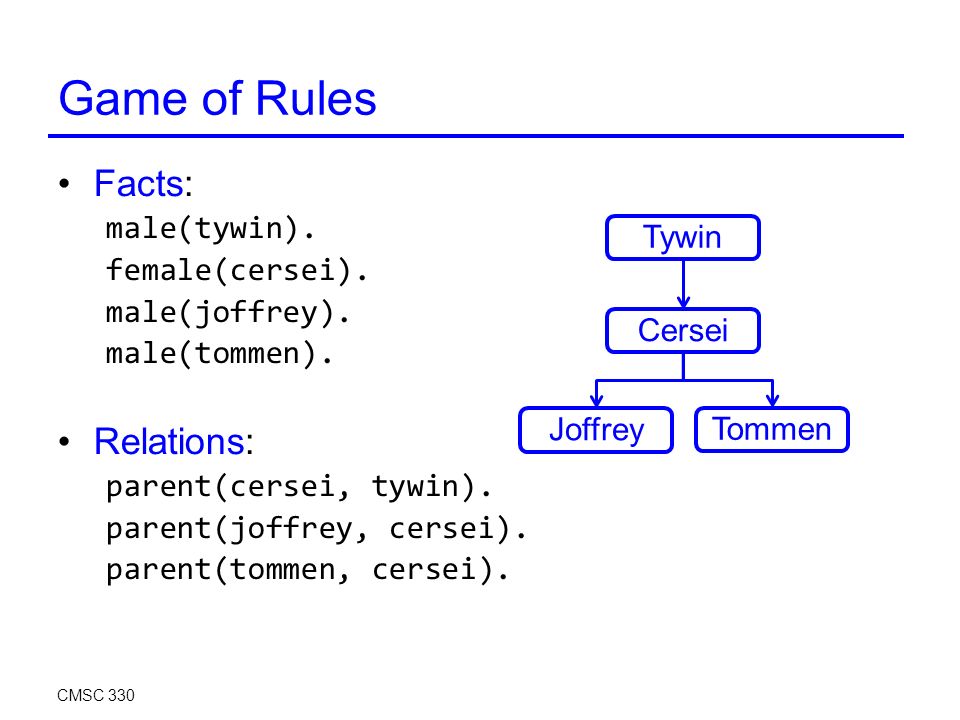 Game of Rules

• Facts:
male(tywin).
female(cersei).
male(joffrey).
male(tommen).

• Relations:
parent(cersei, tywin).
parent(joffrey, cersei).
parent(tommen, cersei).

Tywin
Cersei
Joffrey
Tommen

CMSC 330